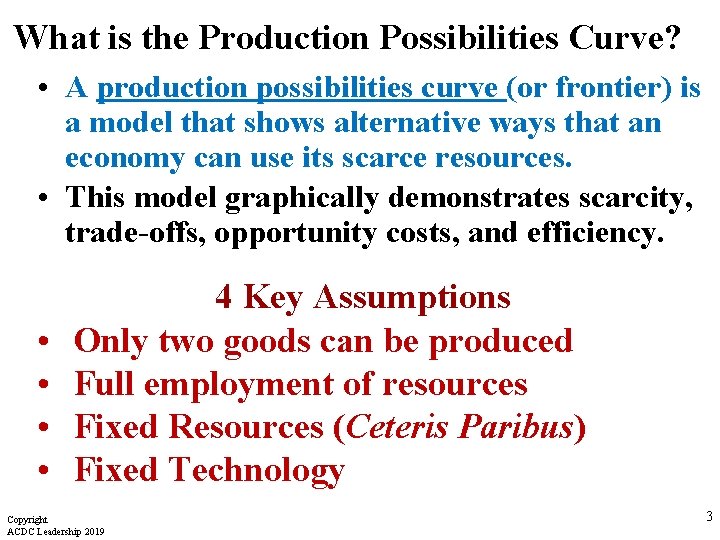 What is the Production Possibilities Curve?

• A production possibilities curve (or frontier) is a model that shows alternative ways that an economy can use its scarce resources.
• This model graphically demonstrates scarcity, trade-offs, opportunity costs, and efficiency.

4 Key Assumptions
• Only two goods can be produced
• Full employment of resources
• Fixed Resources (Ceteris Paribus)
• Fixed Technology

Copyright
ACDC Leadership 2019

3